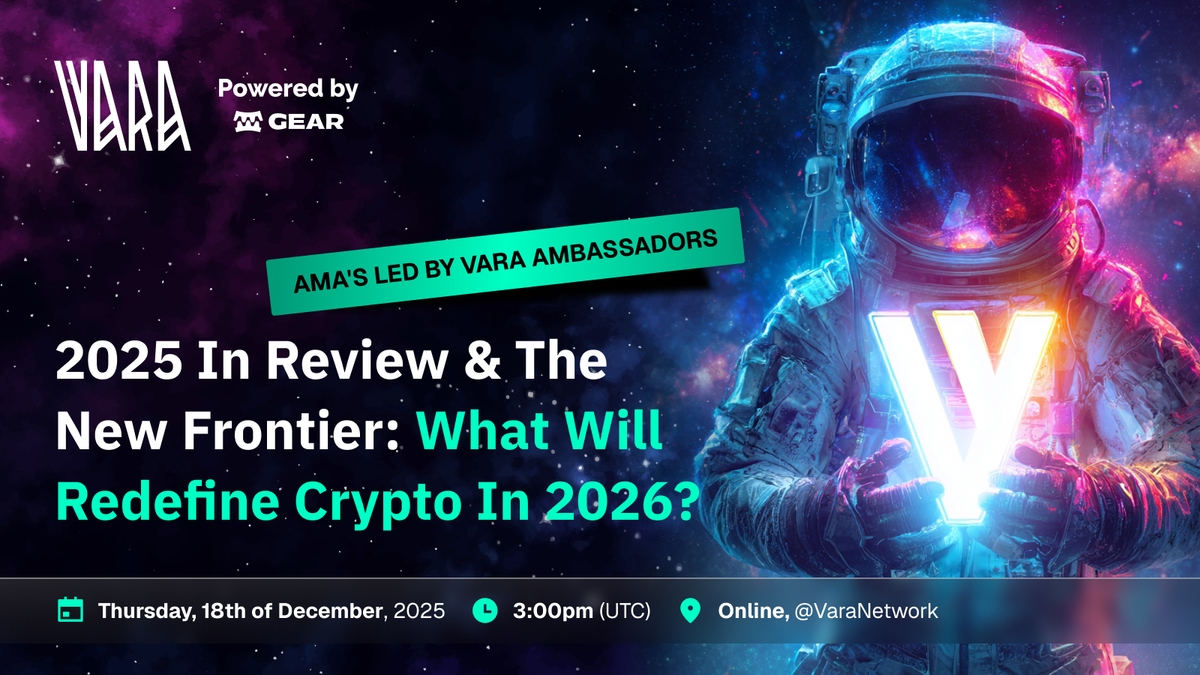 VARA

Powered by
GEAR

AMA'S LED BY VARA AMBASSADORS

2025 In Review & The New Frontier: What Will Redefine Crypto In 2026?

V

Thursday, 18th of December, 2025
3:00pm (UTC)
Online, @VaraNetwork